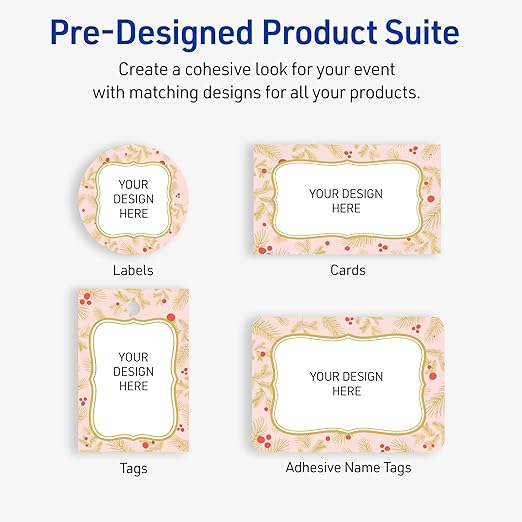 Pre-Designed Product Suite

Create a cohesive look for your event with matching designs for all your products.

YOUR DESIGN HERE

Labels

YOUR DESIGN HERE

Cards

YOUR DESIGN HERE

Tags

YOUR DESIGN HERE

Adhesive Name Tags